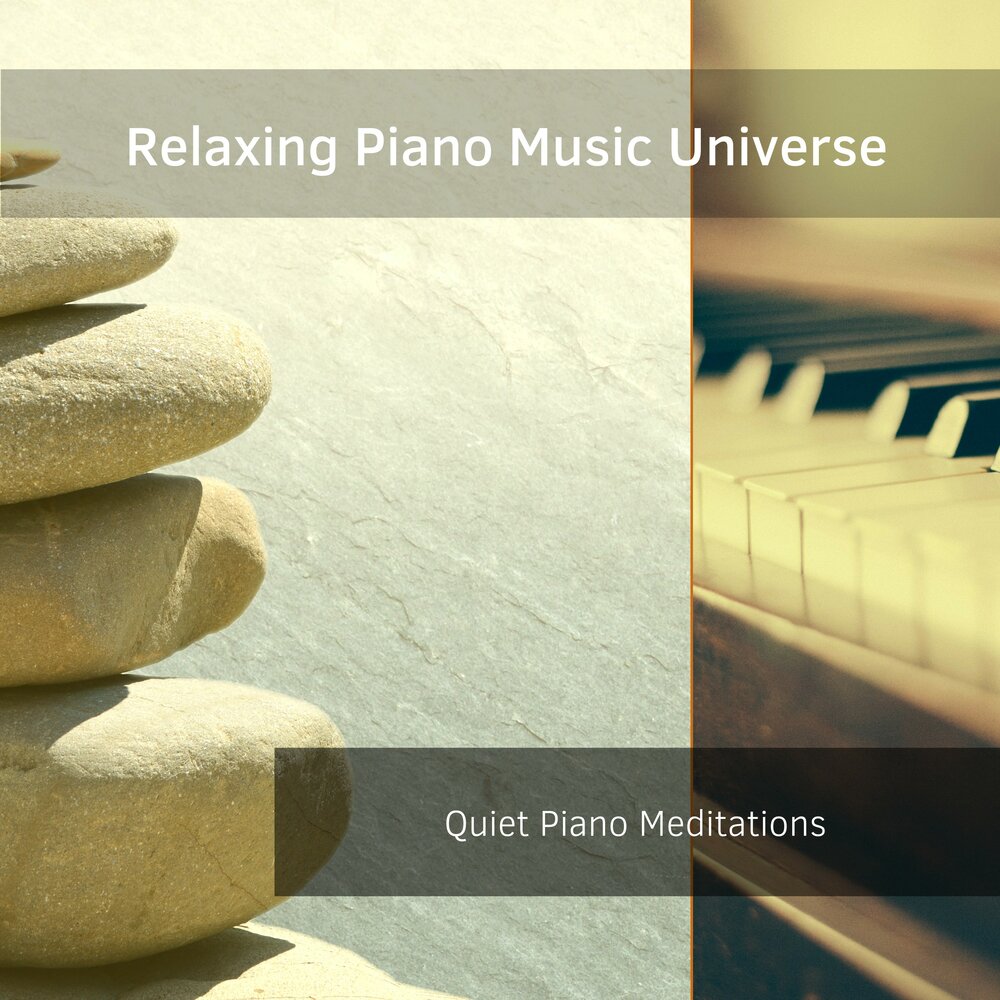 Relaxing Piano Music Universe

Quiet Piano Meditations